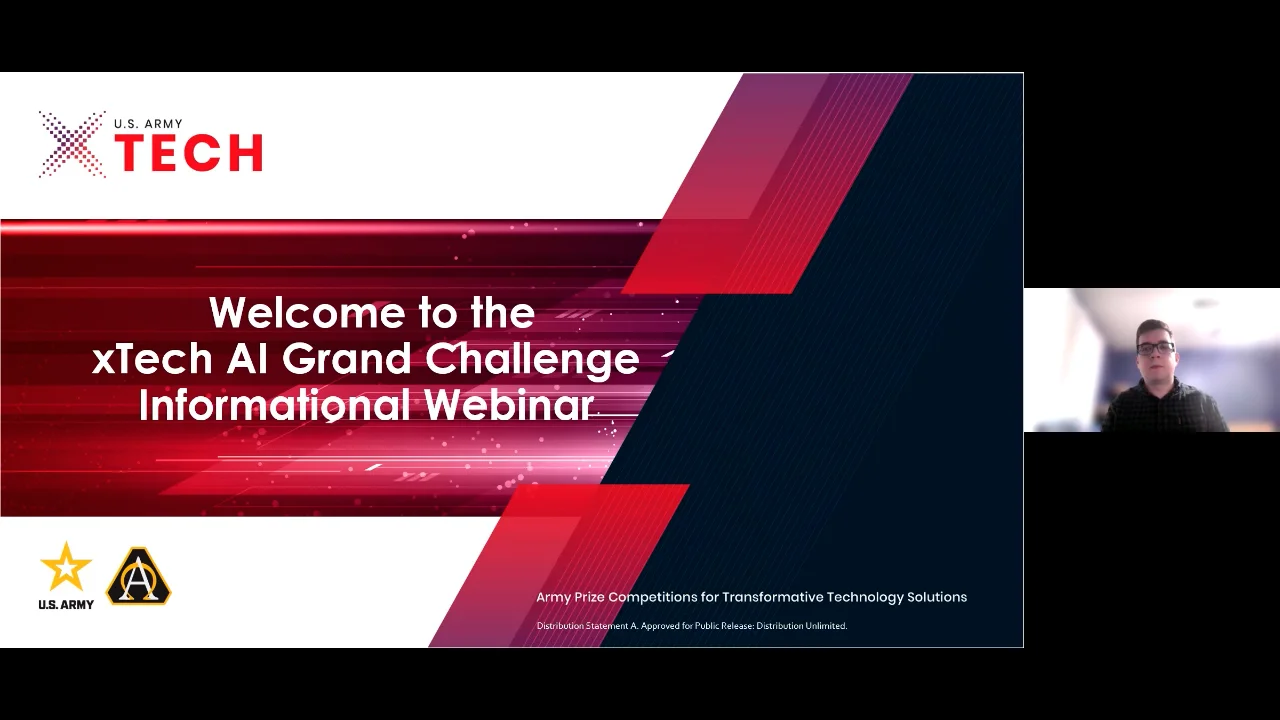 U.S. ARMY
XTECH

Welcome to the xTech AI Grand Challenge Informational Webinar

U.S. ARMY

Army Prize Competitions for Transformative Technology Solutions

Distribution Statement A. Approved for Public Release: Distribution Unlimited.